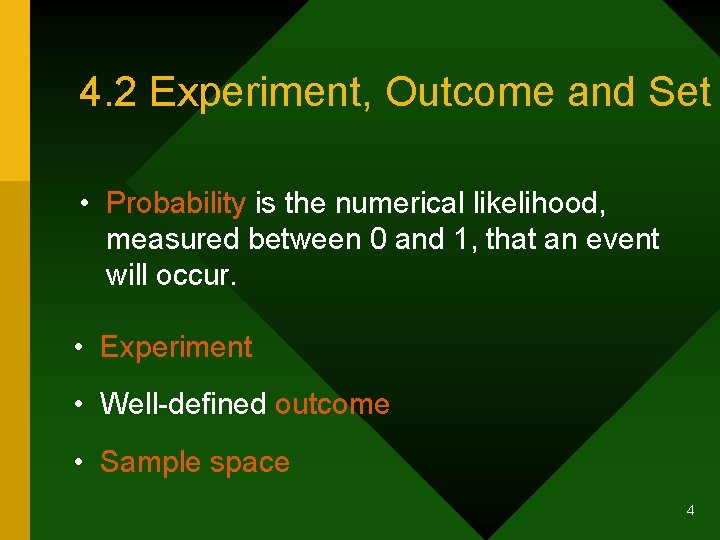 4.2 Experiment, Outcome and Set

• Probability is the numerical likelihood, measured between 0 and 1, that an event will occur.

• Experiment

• Well-defined outcome

• Sample space

4